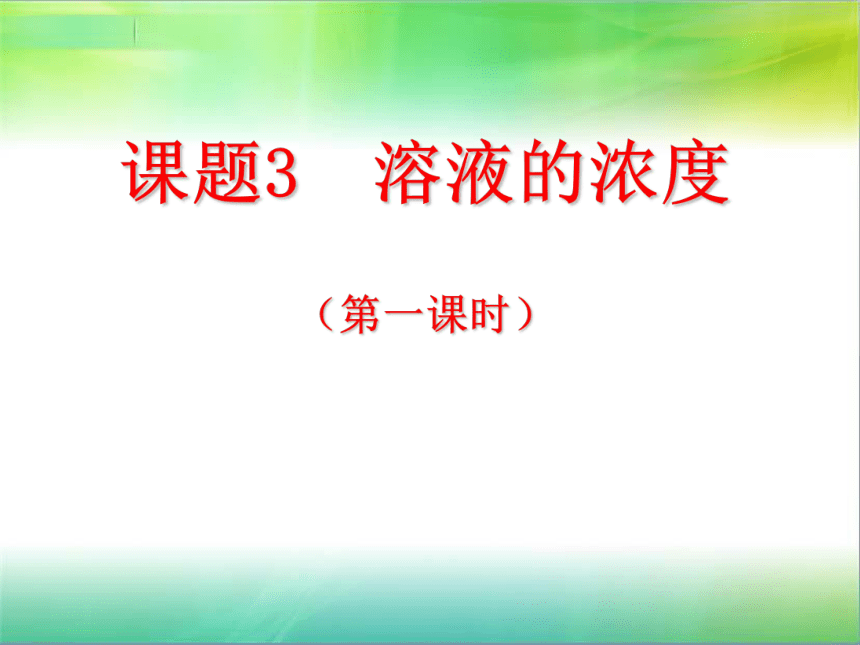 课题3 溶液的浓度

（第一课时）